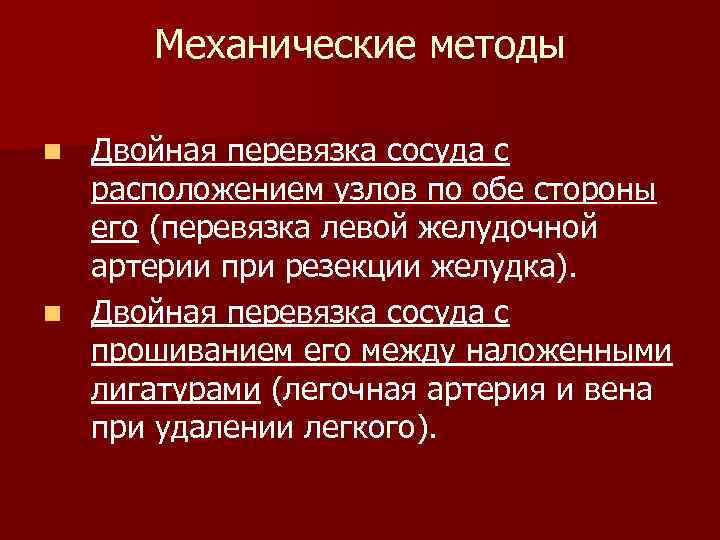 Механические методы

Двойная перевязка сосуда с расположением узлов по обе стороны его (перевязка левой желудочной артерии при резекции желудка).

Двойная перевязка сосуда с прошиванием его между наложенными лигатурами (легочная артерия и вена при удалении легкого).